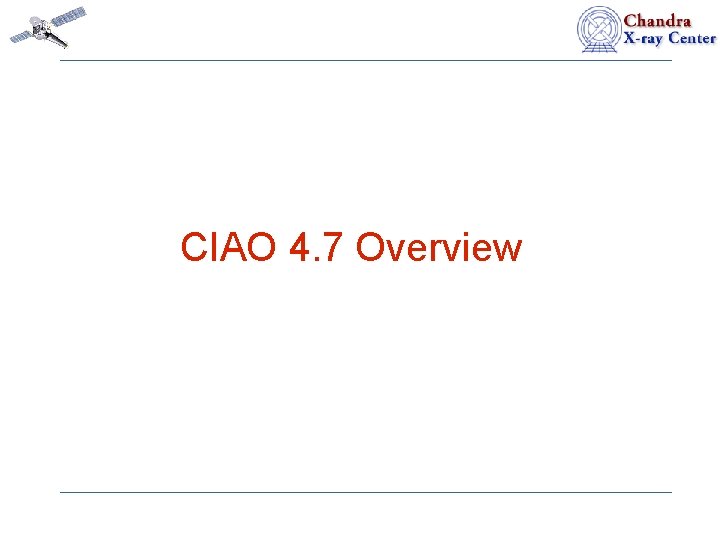 Chandra
X-ray Center

CIAO 4.7 Overview